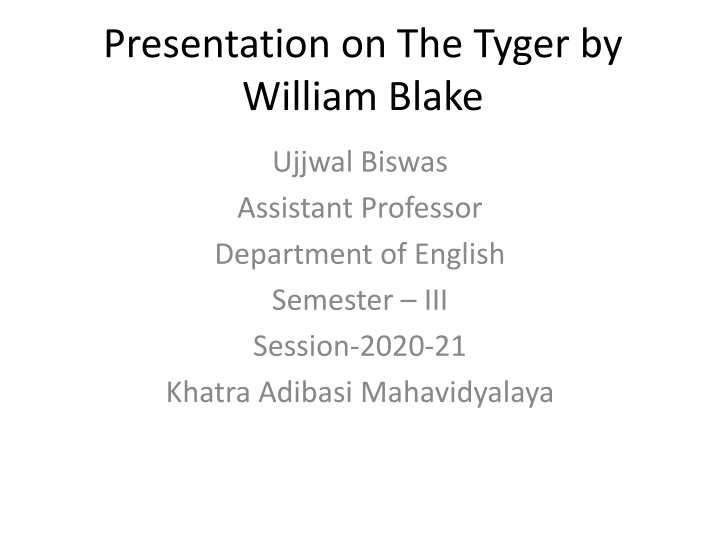 Presentation on The Tyger by William Blake

Ujjwal Biswas
Assistant Professor
Department of English
Semester – III
Session-2020-21
Khatra Adibasi Mahavidyalaya